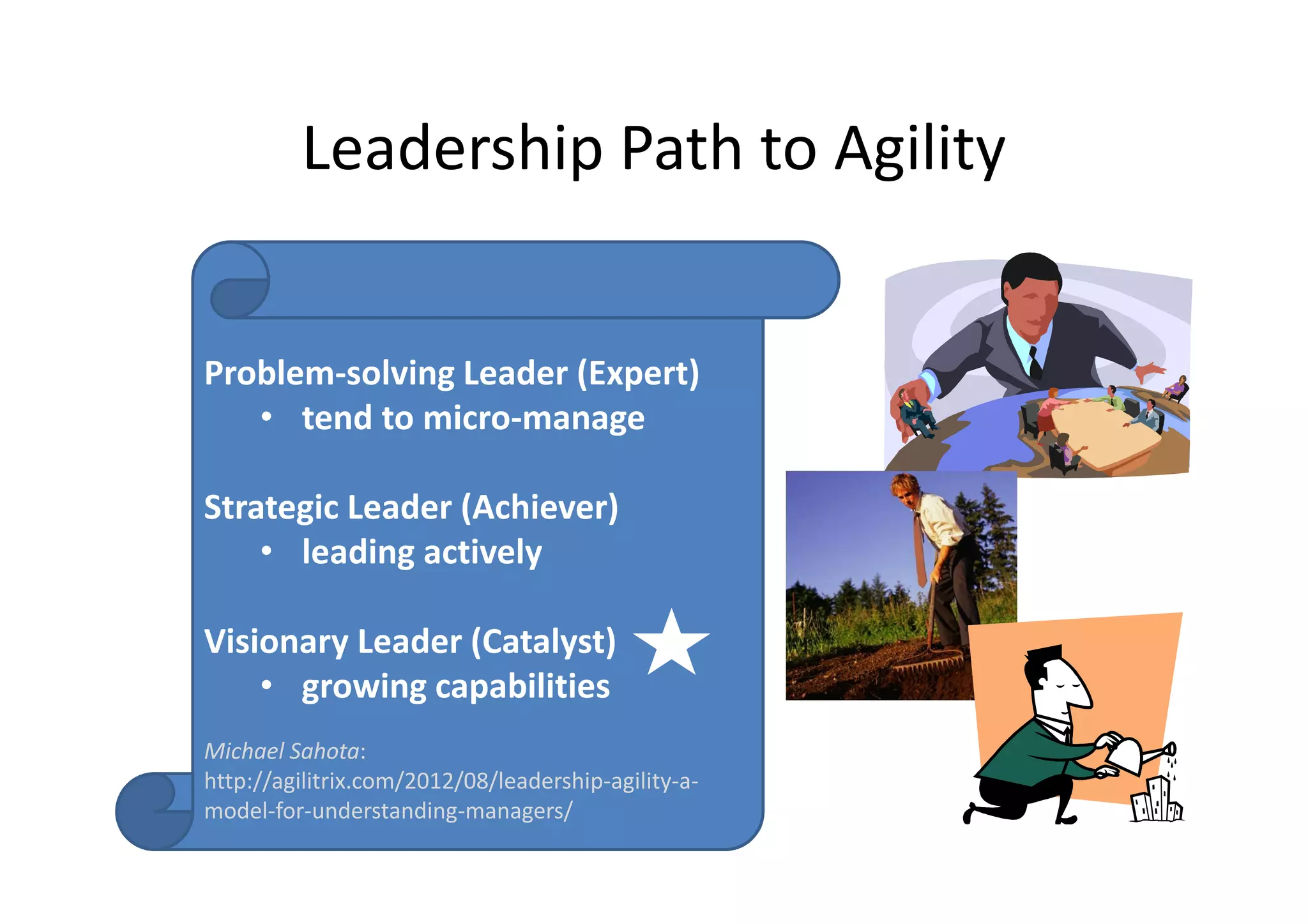 Leadership Path to Agility

Problem-solving Leader (Expert)
• tend to micro-manage

Strategic Leader (Achiever)
• leading actively

Visionary Leader (Catalyst)
• growing capabilities

Michael Sahota: http://agilitrix.com/2012/08/leadership-agility-a-model-for-understanding-managers/